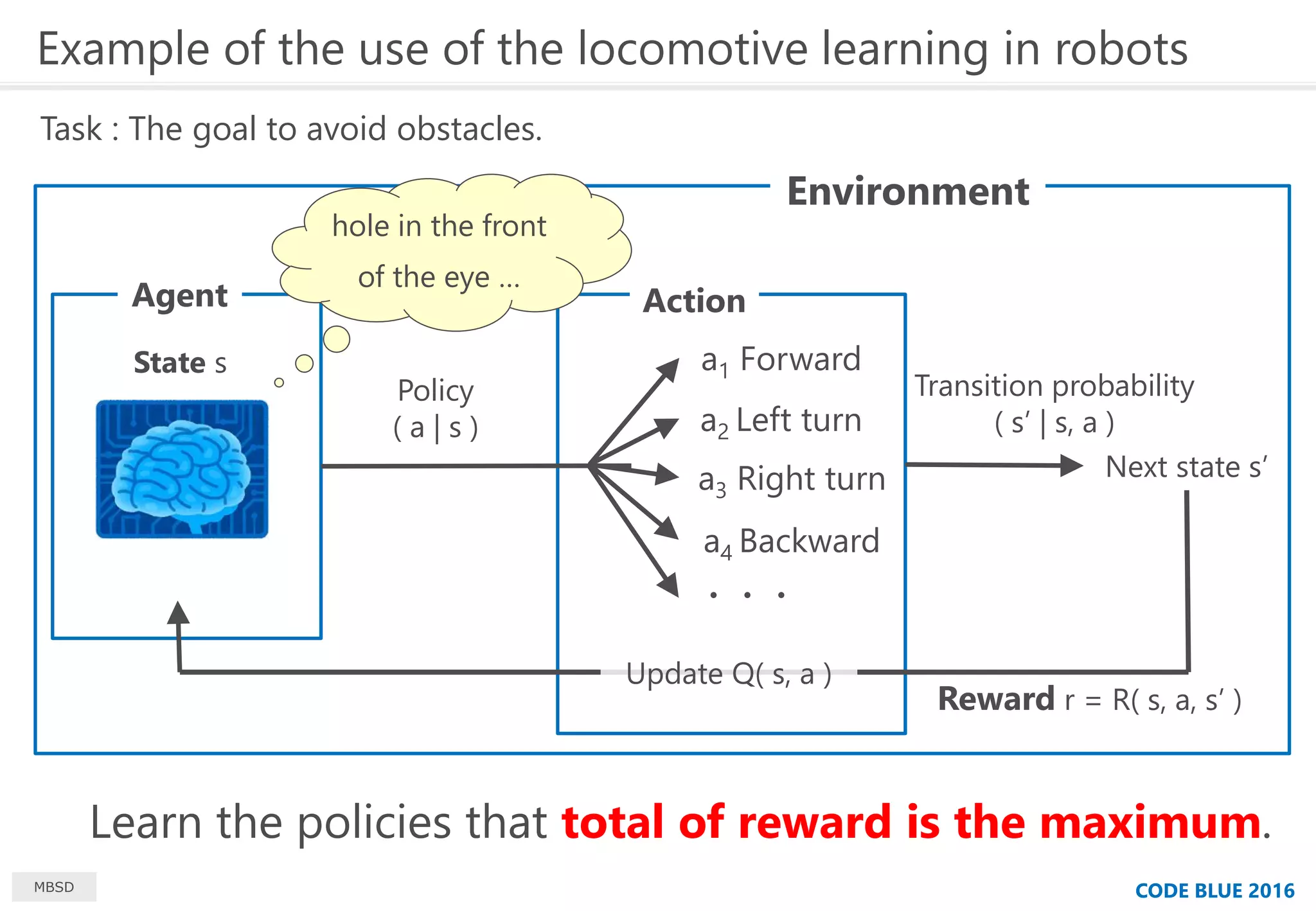 Example of the use of the locomotive learning in robots

Task : The goal to avoid obstacles.

Environment

hole in the front of the eye ...

Agent

State s

Policy ( a | s )

Action

$a_1$ Forward

$a_2$ Left turn

$a_3$ Right turn

$a_4$ Backward

. . .

Transition probability ( s' | s, a )

Next state s'

Update Q( s, a )

Reward r = R( s, a, s' )

Learn the policies that total of reward is the maximum.

MBSD

CODE BLUE 2016